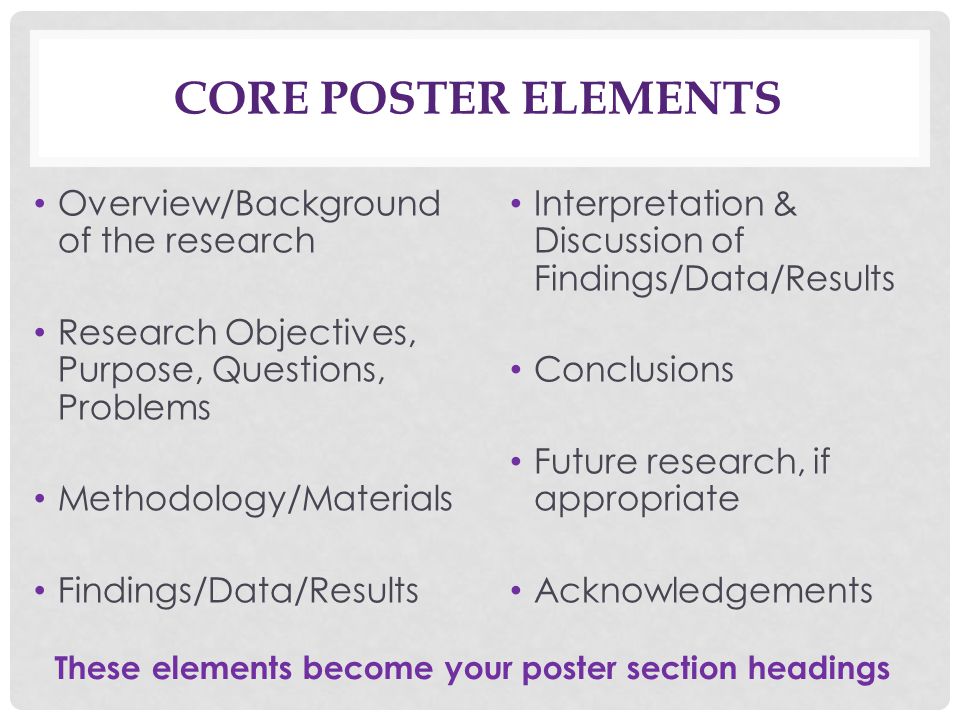 CORE POSTER ELEMENTS

• Overview/Background of the research

• Research Objectives, Purpose, Questions, Problems

• Methodology/Materials

• Findings/Data/Results

• Interpretation & Discussion of Findings/Data/Results

• Conclusions

• Future research, if appropriate

• Acknowledgements

These elements become your poster section headings